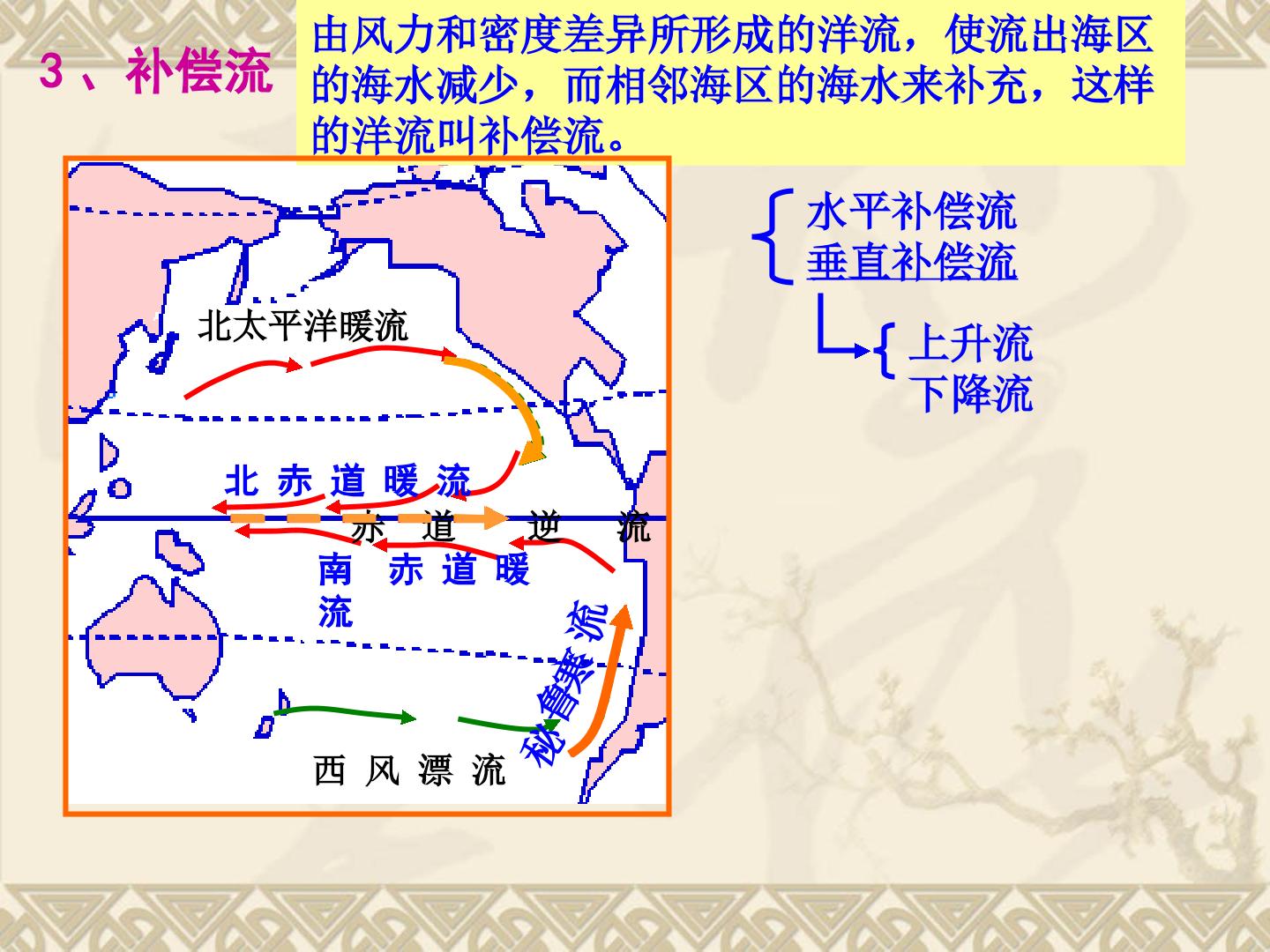 3、补偿流

由风力和密度差异所形成的洋流，使流出海区的海水减少，而相邻海区的海水来补充，这样的洋流叫补偿流。

北太平洋暖流

北赤道暖流

赤道逆流

南赤道暖流

秘鲁寒流

西风漂流

水平补偿流
垂直补偿流

上升流
下降流